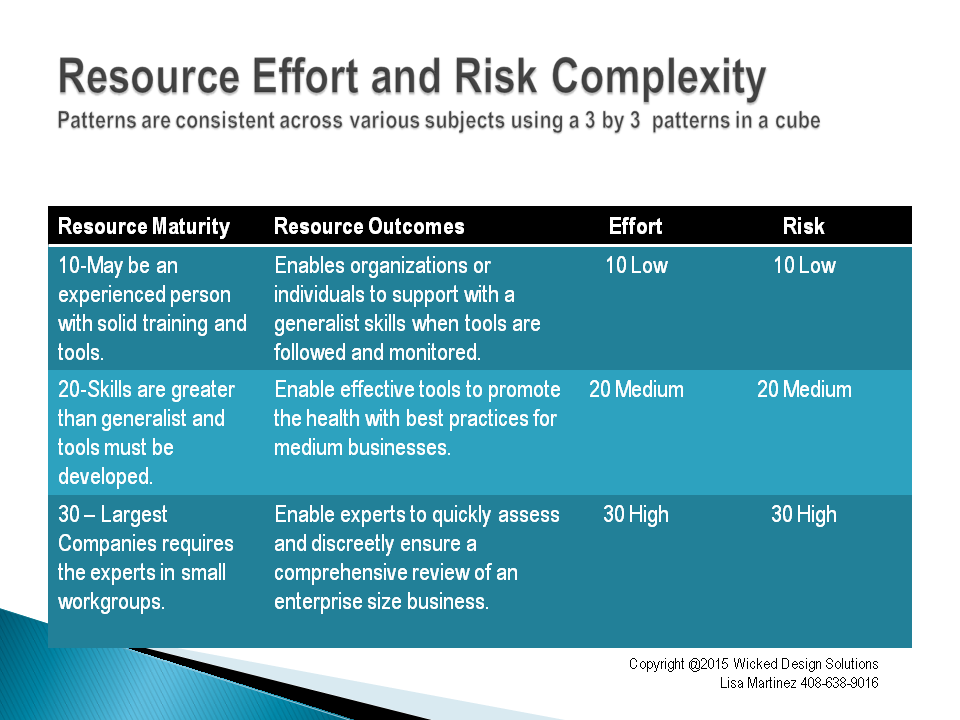 Resource Effort and Risk Complexity
Patterns are consistent across various subjects using a 3 by 3 patterns in a cube

| Resource Maturity | Resource Outcomes | Effort | Risk |
|---|---|---|---|
| 10-May be an experienced person with solid training and tools. | Enables organizations or individuals to support with a generalist skills when tools are followed and monitored. | 10 Low | 10 Low |
| 20-Skills are greater than generalist and tools must be developed. | Enable effective tools to promote the health with best practices for medium businesses. | 20 Medium | 20 Medium |
| 30 – Largest Companies requires the experts in small workgroups. | Enable experts to quickly assess and discreetly ensure a comprehensive review of an enterprise size business. | 30 High | 30 High |

Copyright @2015 Wicked Design Solutions
Lisa Martinez 408-638-9016